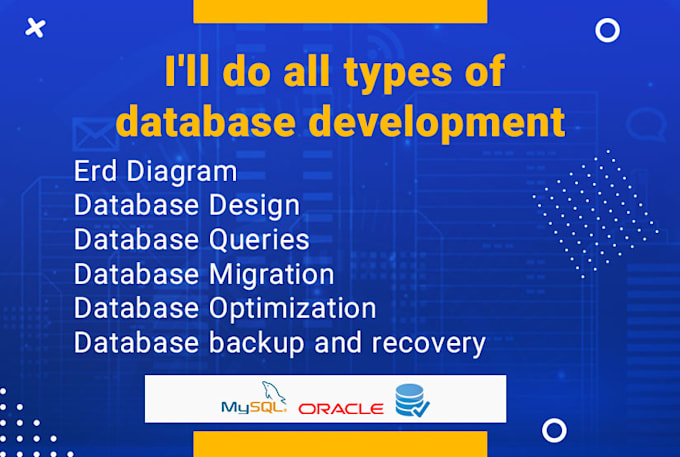 I'll do all types of database development

Erd Diagram
Database Design
Database Queries
Database Migration
Database Optimization
Database backup and recovery

MySQL ORACLE